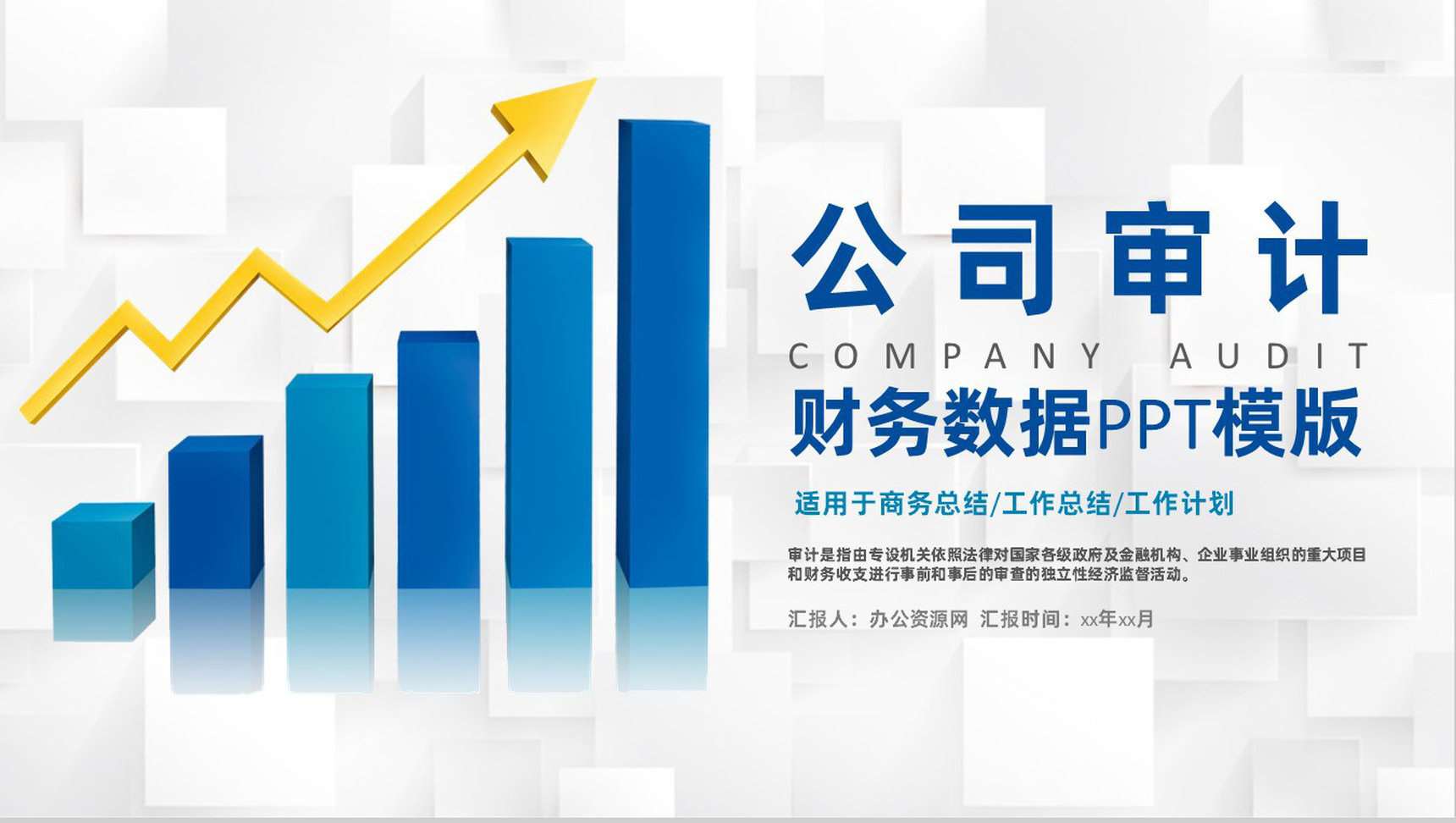 公司审计

COMPANY AUDIT

财务数据PPT模版

适用于商务总结/工作总结/工作计划

审计是指由专设机关依照法律对国家各级政府及金融机构、企业事业组织的重大项目和财务收支进行事前和事后的审查的独立性经济监督活动。

汇报人：办公资源网 汇报时间：xx年xx月